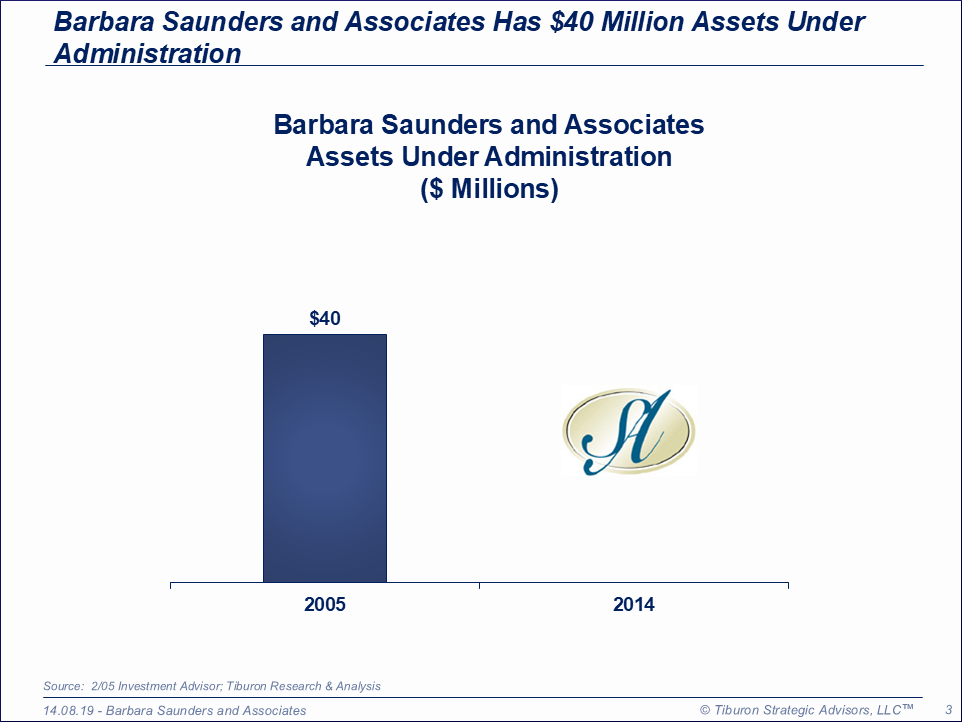 Barbara Saunders and Associates Has $40 Million Assets Under Administration

Barbara Saunders and Associates
Assets Under Administration
($ Millions)

$40

SA

2005

2014

Source: 2/05 Investment Advisor; Tiburon Research & Analysis

14.08.19 - Barbara Saunders and Associates

© Tiburon Strategic Advisors, LLC™

3